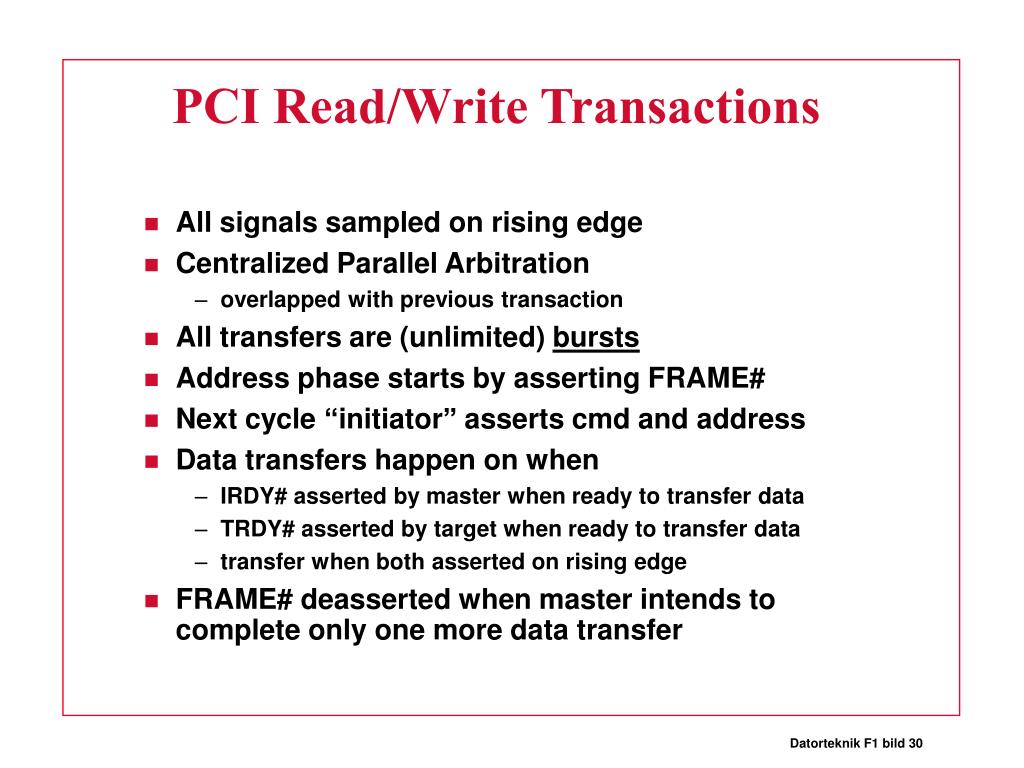 PCI Read/Write Transactions

- All signals sampled on rising edge
- Centralized Parallel Arbitration
  – overlapped with previous transaction
- All transfers are (unlimited) bursts
- Address phase starts by asserting FRAME#
- Next cycle “initiator” asserts cmd and address
- Data transfers happen on when
  – IRDY# asserted by master when ready to transfer data
  – TRDY# asserted by target when ready to transfer data
  – transfer when both asserted on rising edge
- FRAME# deasserted when master intends to complete only one more data transfer

Datorteknik F1 bild 30